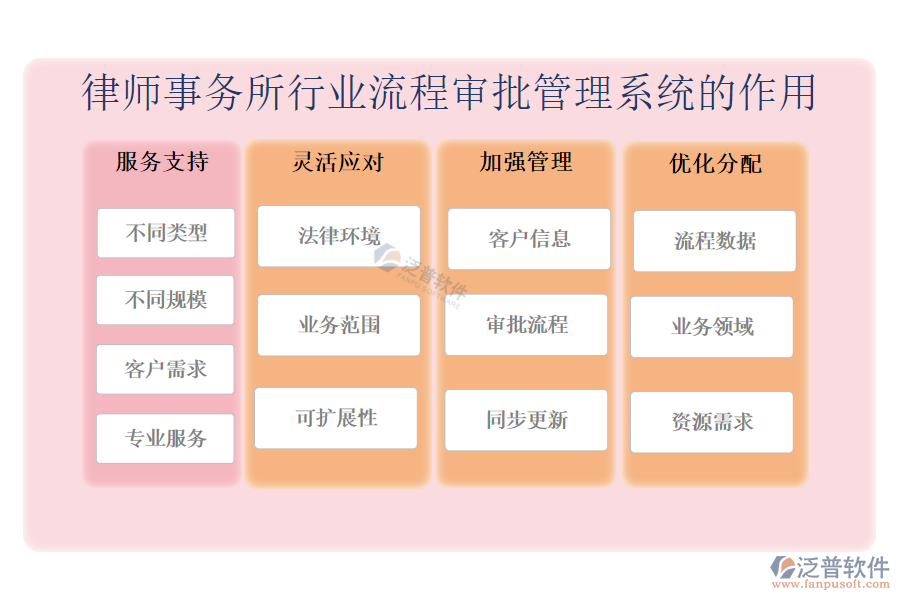 律师事务所行业流程审批管理系统的作用

服务支持

不同类型

不同规模

客户需求

专业服务

灵活应对

法律环境

业务范围

可扩展性

加强管理

客户信息

审批流程

同步更新

优化分配

流程数据

业务领域

资源需求

泛普软件
FANPU SOFTWARE

泛普软件
www.fanpusoft.com